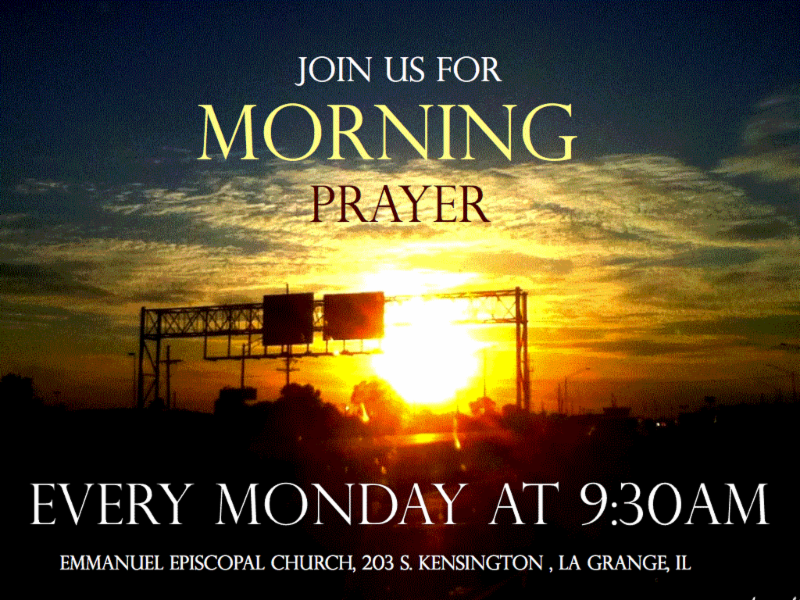 JOIN US FOR
MORNING
PRAYER

EVERY MONDAY AT 9:30AM

EMMANUEL EPISCOPAL CHURCH, 203 S. KENSINGTON , LA GRANGE, IL